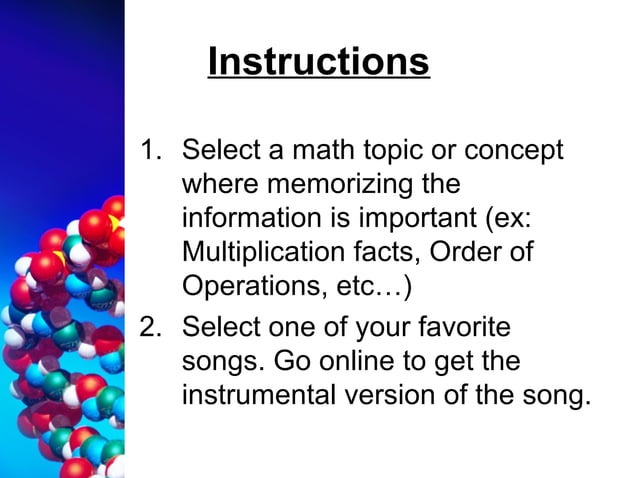 Instructions

1. Select a math topic or concept where memorizing the information is important (ex: Multiplication facts, Order of Operations, etc…)
2. Select one of your favorite songs. Go online to get the instrumental version of the song.